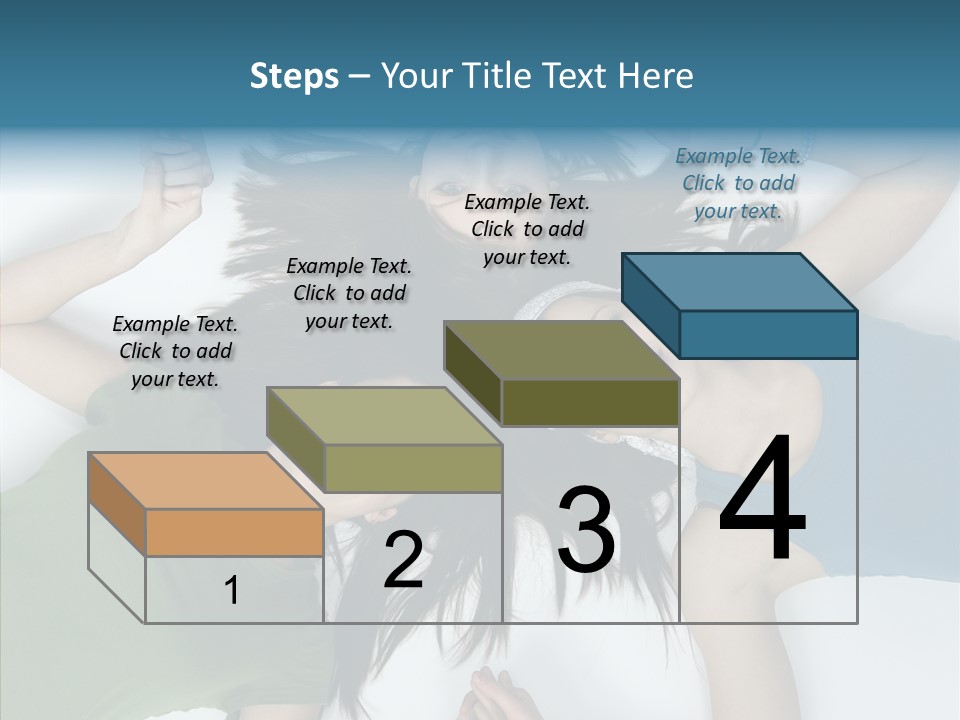 Steps – Your Title Text Here

Example Text. Click to add your text.

Example Text. Click to add your text.

Example Text. Click to add your text.

Example Text. Click to add your text.

1

2

3

4